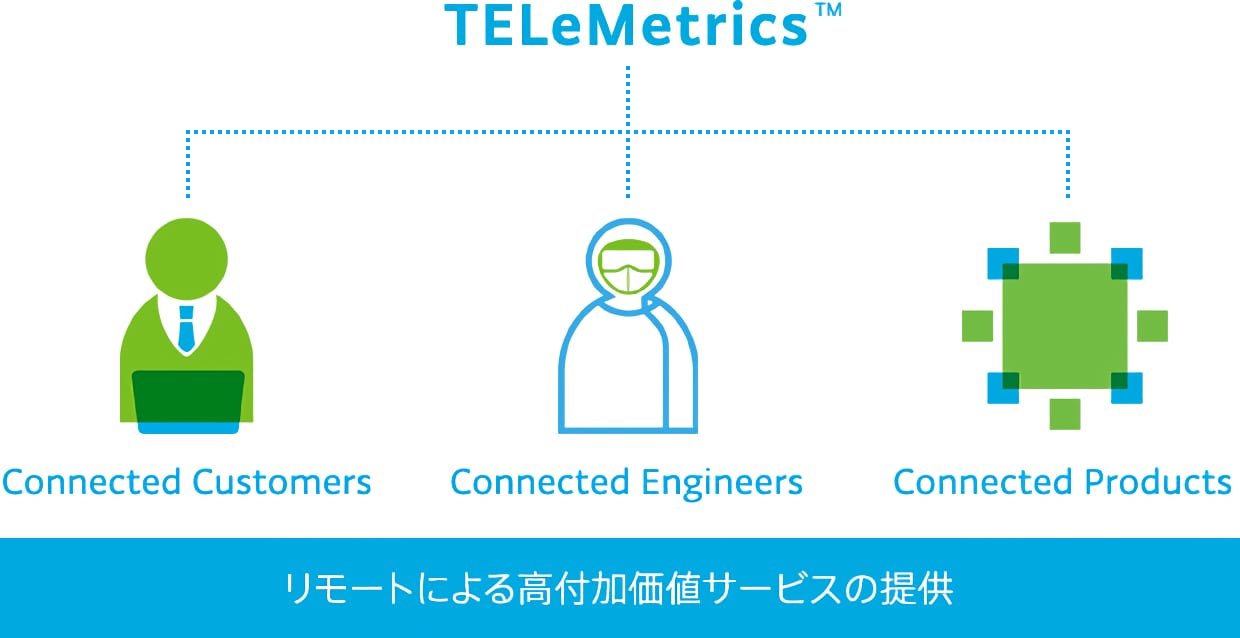 TELeMetrics™

Connected Customers

Connected Engineers

Connected Products

リモートによる高付加価値サービスの提供